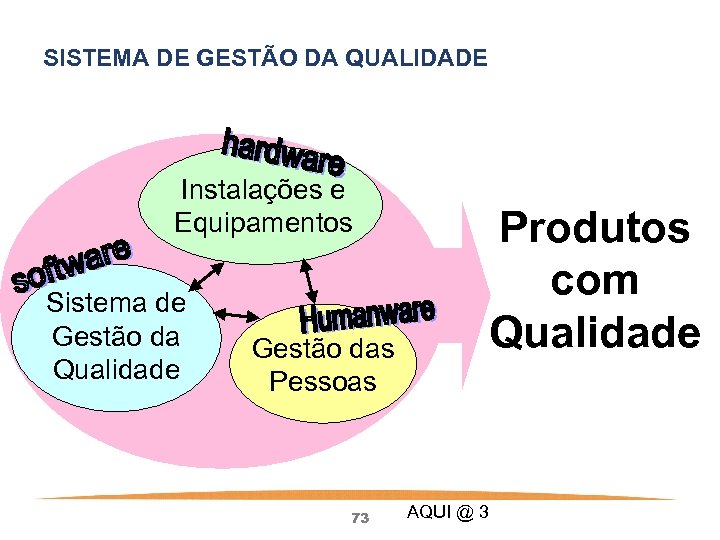 SISTEMA DE GESTÃO DA QUALIDADE

hardware

Instalações e Equipamentos

software

Sistema de Gestão da Qualidade

Humanware

Gestão das Pessoas

Produtos com Qualidade

73

AQUI @ 3